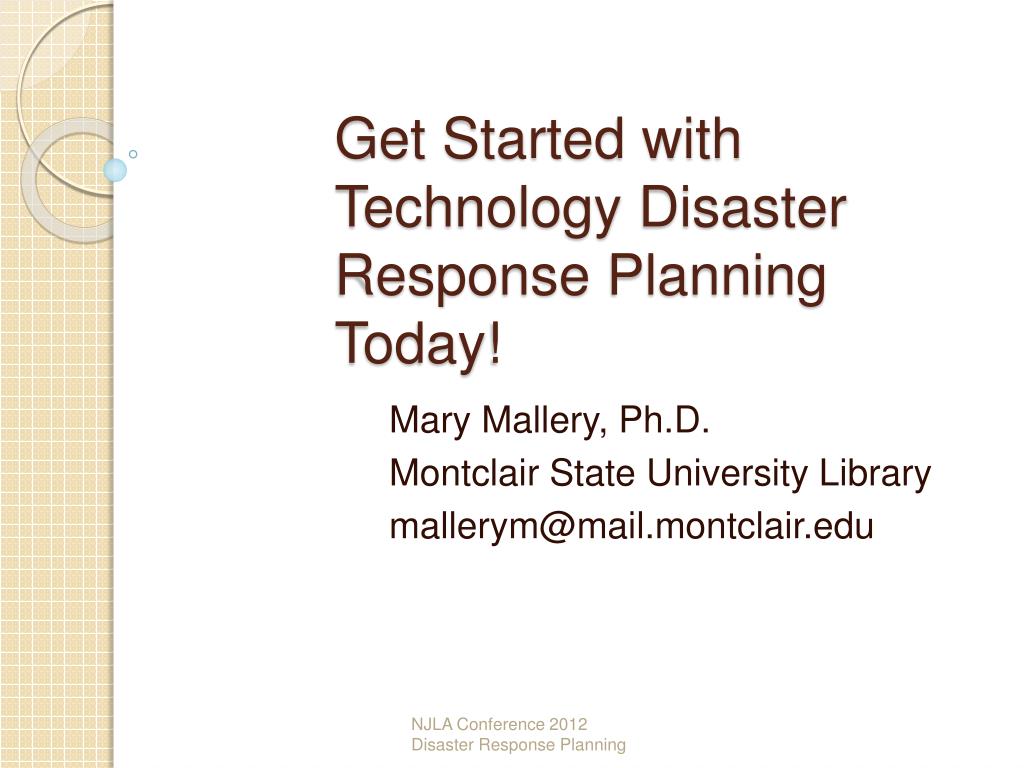 Get Started with Technology Disaster Response Planning Today!

Mary Mallery, Ph.D.
Montclair State University Library
mallerym@mail.montclair.edu

NJLA Conference 2012
Disaster Response Planning